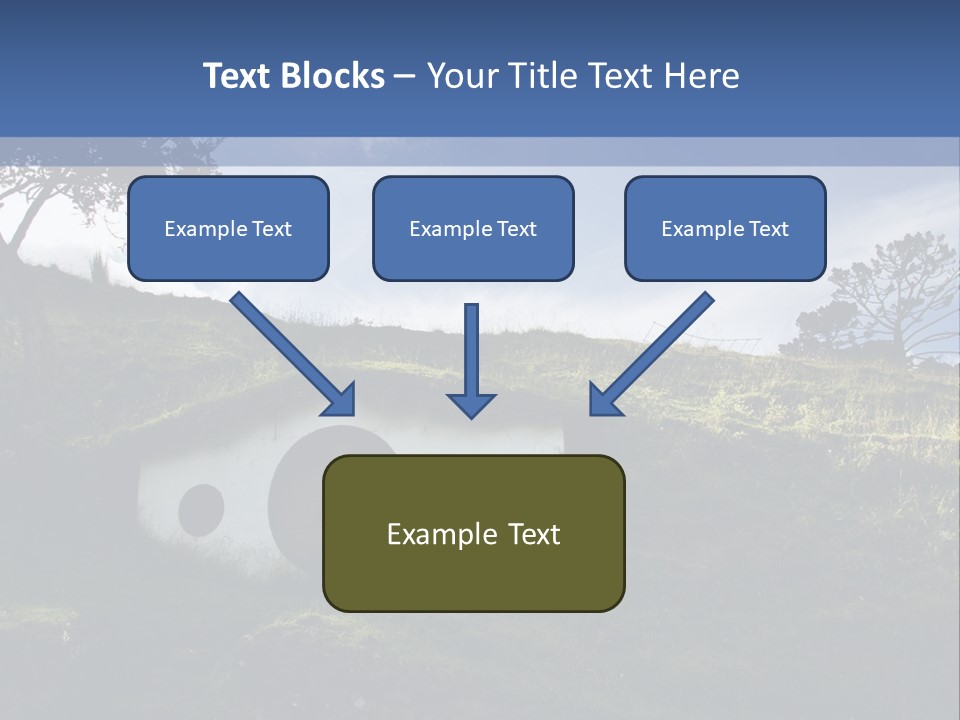 Text Blocks – Your Title Text Here

Example Text

Example Text

Example Text

Example Text